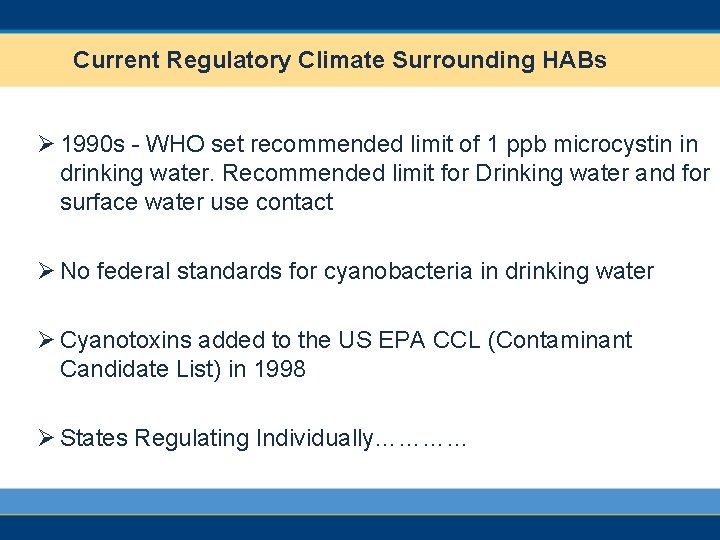 Current Regulatory Climate Surrounding HABs

➢ 1990s - WHO set recommended limit of 1 ppb microcystin in drinking water. Recommended limit for Drinking water and for surface water use contact

➢ No federal standards for cyanobacteria in drinking water

➢ Cyanotoxins added to the US EPA CCL (Contaminant Candidate List) in 1998

➢ States Regulating Individually…………